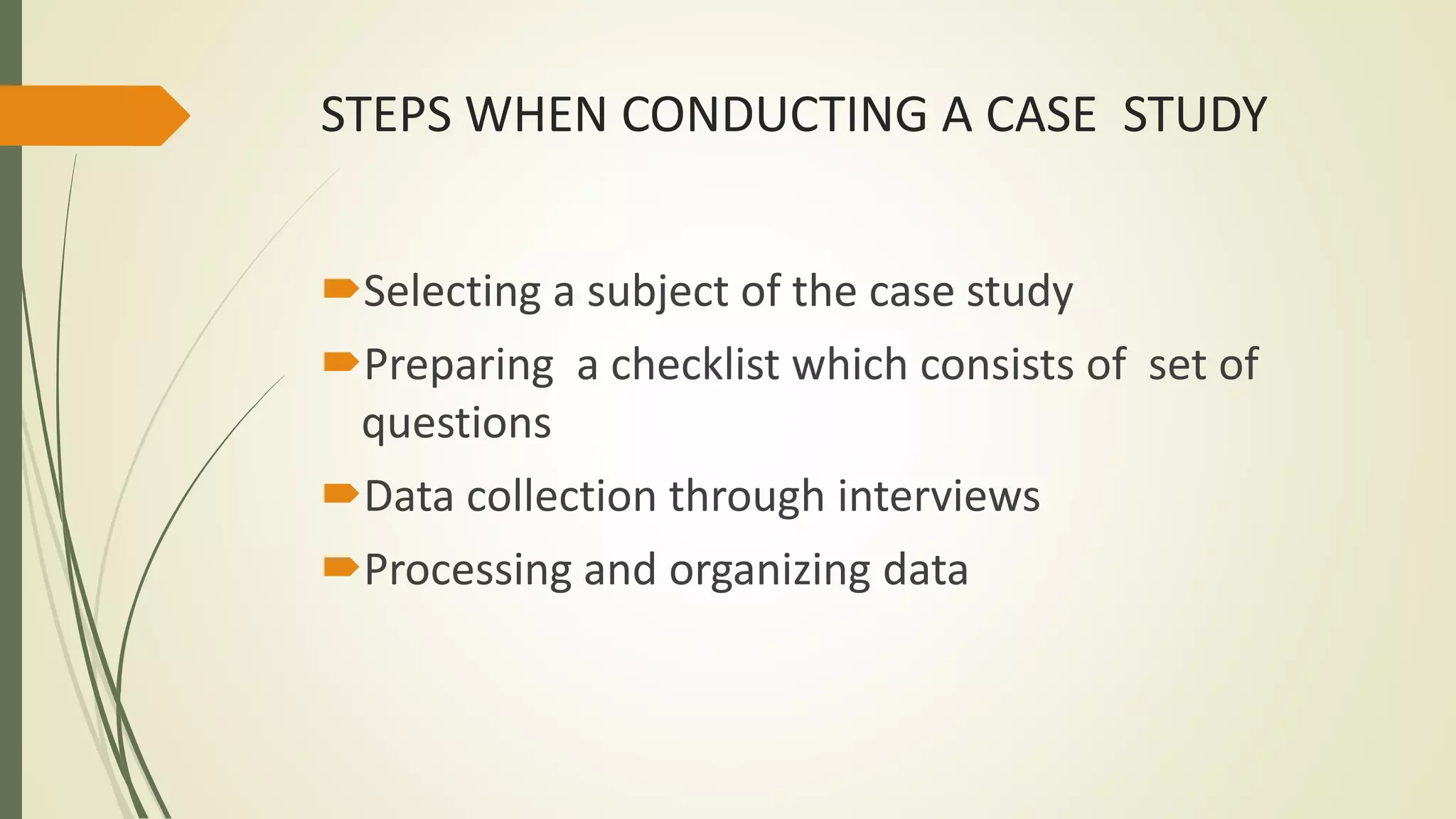 STEPS WHEN CONDUCTING A CASE STUDY

Selecting a subject of the case study

Preparing a checklist which consists of set of questions

Data collection through interviews

Processing and organizing data